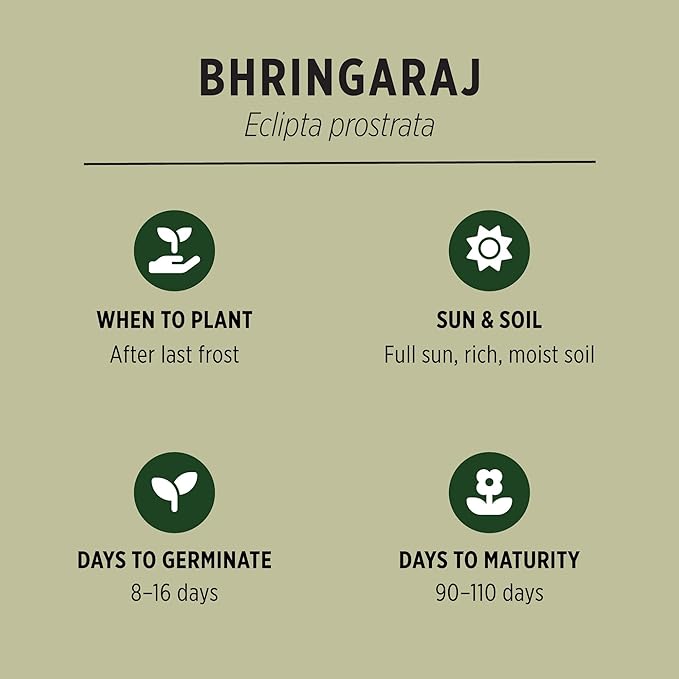 BHRINGARAJ
Eclipta prostrata

WHEN TO PLANT
After last frost

SUN & SOIL
Full sun, rich, moist soil

DAYS TO GERMINATE
8–16 days

DAYS TO MATURITY
90–110 days